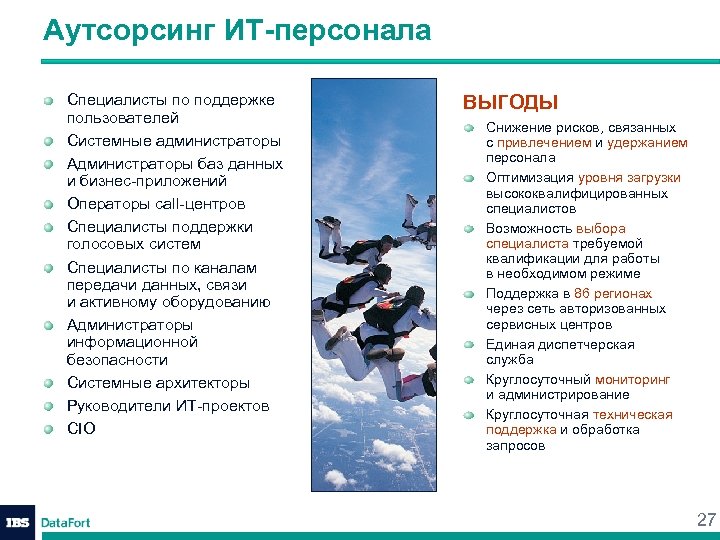 Аутсорсинг ИТ-персонала

Специалисты по поддержке пользователей
Системные администраторы
Администраторы баз данных и бизнес-приложений
Операторы call-центров
Специалисты поддержки голосовых систем
Специалисты по каналам передачи данных, связи и активному оборудованию
Администраторы информационной безопасности
Системные архитекторы
Руководители ИТ-проектов
CIO

ВЫГОДЫ
Снижение рисков, связанных с привлечением и удержанием персонала
Оптимизация уровня загрузки высококвалифицированных специалистов
Возможность выбора специалиста требуемой квалификации для работы в необходимом режиме
Поддержка в 86 регионах через сеть авторизованных сервисных центров
Единая диспетчерская служба
Круглосуточный мониторинг и администрирование
Круглосуточная техническая поддержка и обработка запросов

IBS DataFort
27